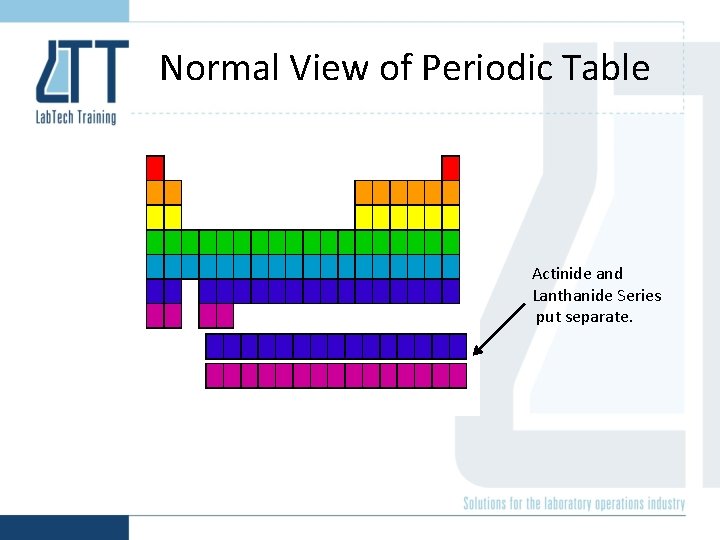 LTT
LabTech Training

Normal View of Periodic Table

Actinide and Lanthanide Series put separate.

Solutions for the laboratory operations industry